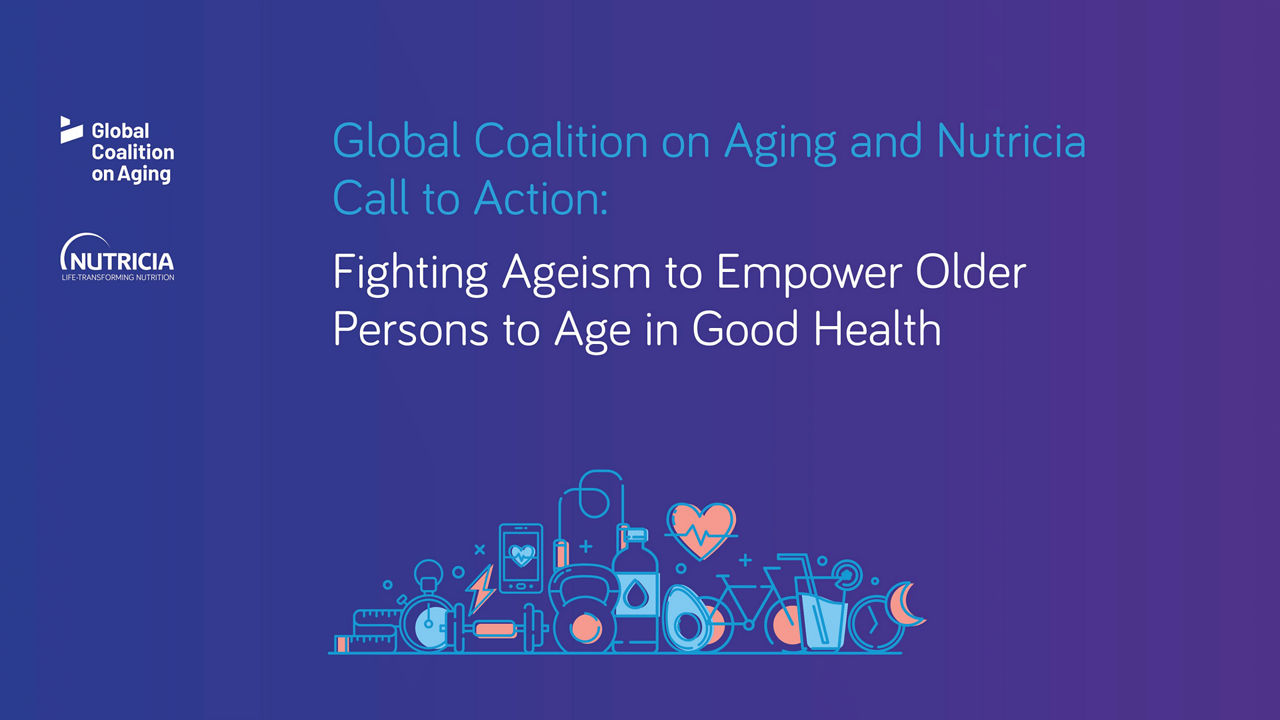 Global Coalition on Aging

NUTRICIA
LIFE-TRANSFORMING NUTRITION

Global Coalition on Aging and Nutricia Call to Action:

Fighting Ageism to Empower Older Persons to Age in Good Health